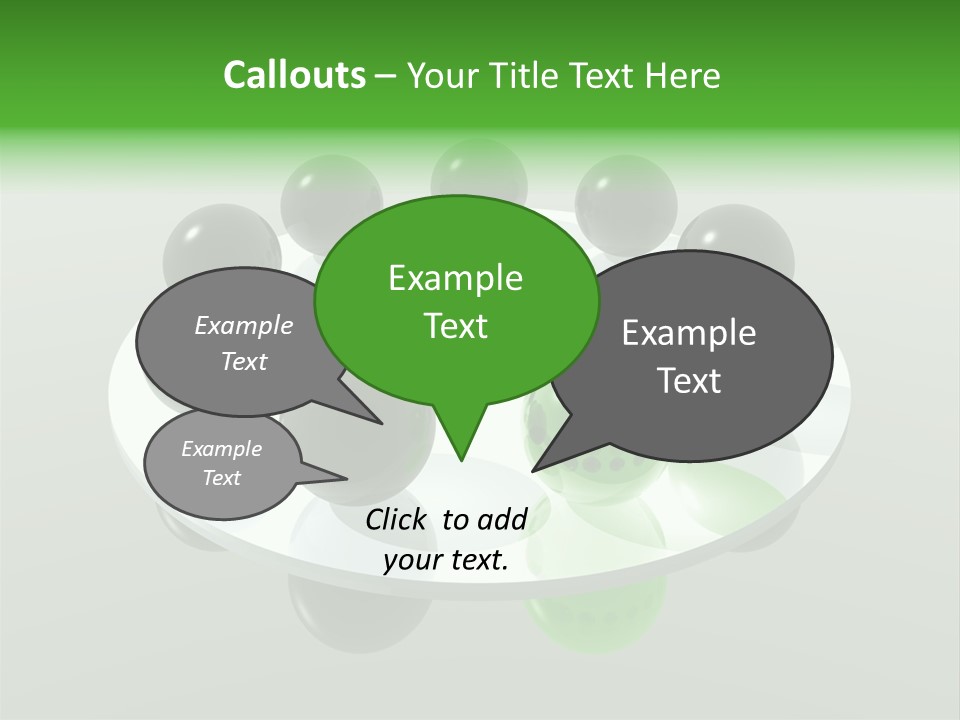 Callouts – Your Title Text Here

Example Text

Example Text

Example Text

Example Text

Click to add your text.